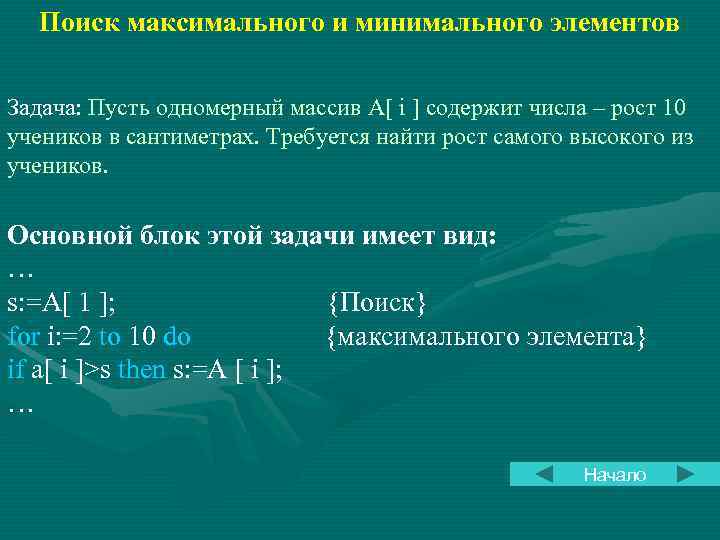 Поиск максимального и минимального элементов

Задача: Пусть одномерный массив A[ i ] содержит числа – рост 10 учеников в сантиметрах. Требуется найти рост самого высокого из учеников.

Основной блок этой задачи имеет вид:
…
s:=A[ 1 ]; {Поиск}
for i:=2 to 10 do {максимального элемента}
if a[ i ]>s then s:=A [ i ];
…

Начало